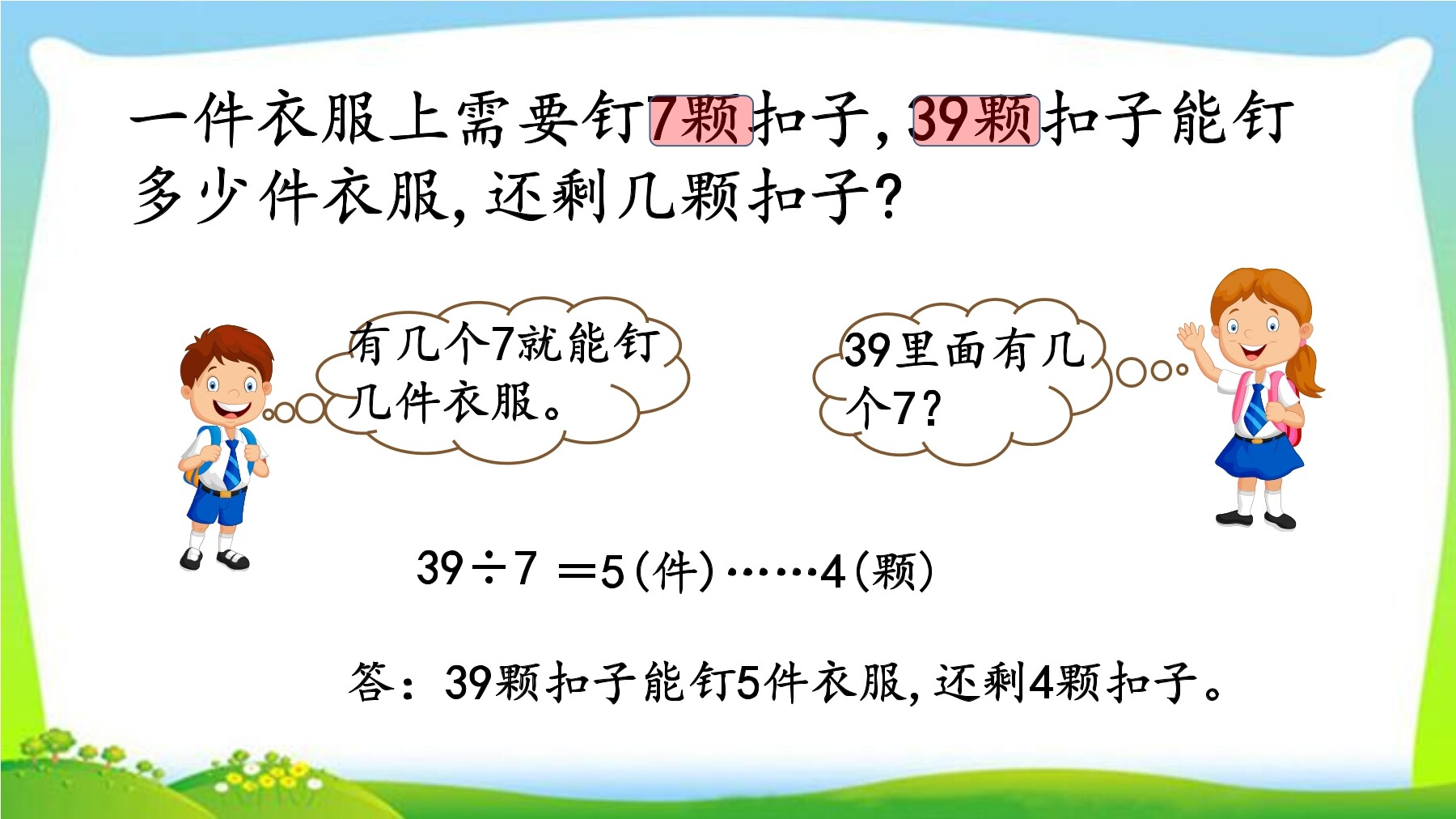 一件衣服上需要钉7颗扣子，39颗扣子能钉多少件衣服，还剩几颗扣子？

有几个7就能钉几件衣服。

39里面有几个7？

$39 \div 7 = 5$（件）……4（颗）

答：39颗扣子能钉5件衣服，还剩4颗扣子。